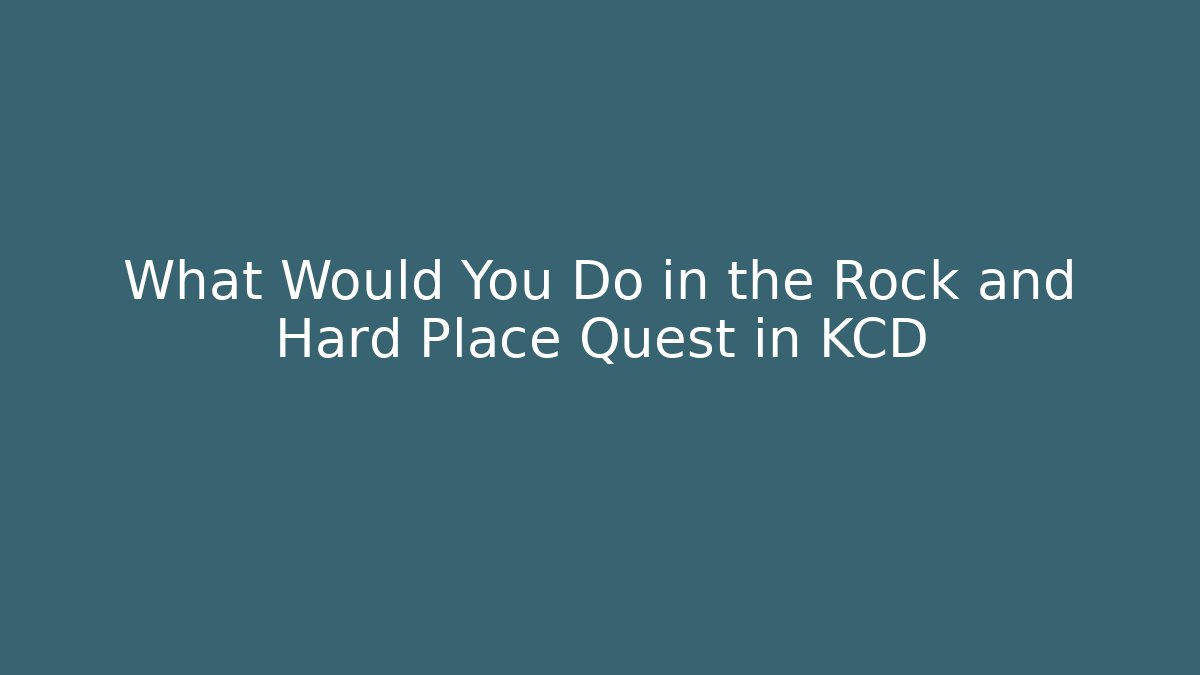 What Would You Do in the Rock and Hard Place Quest in KCD